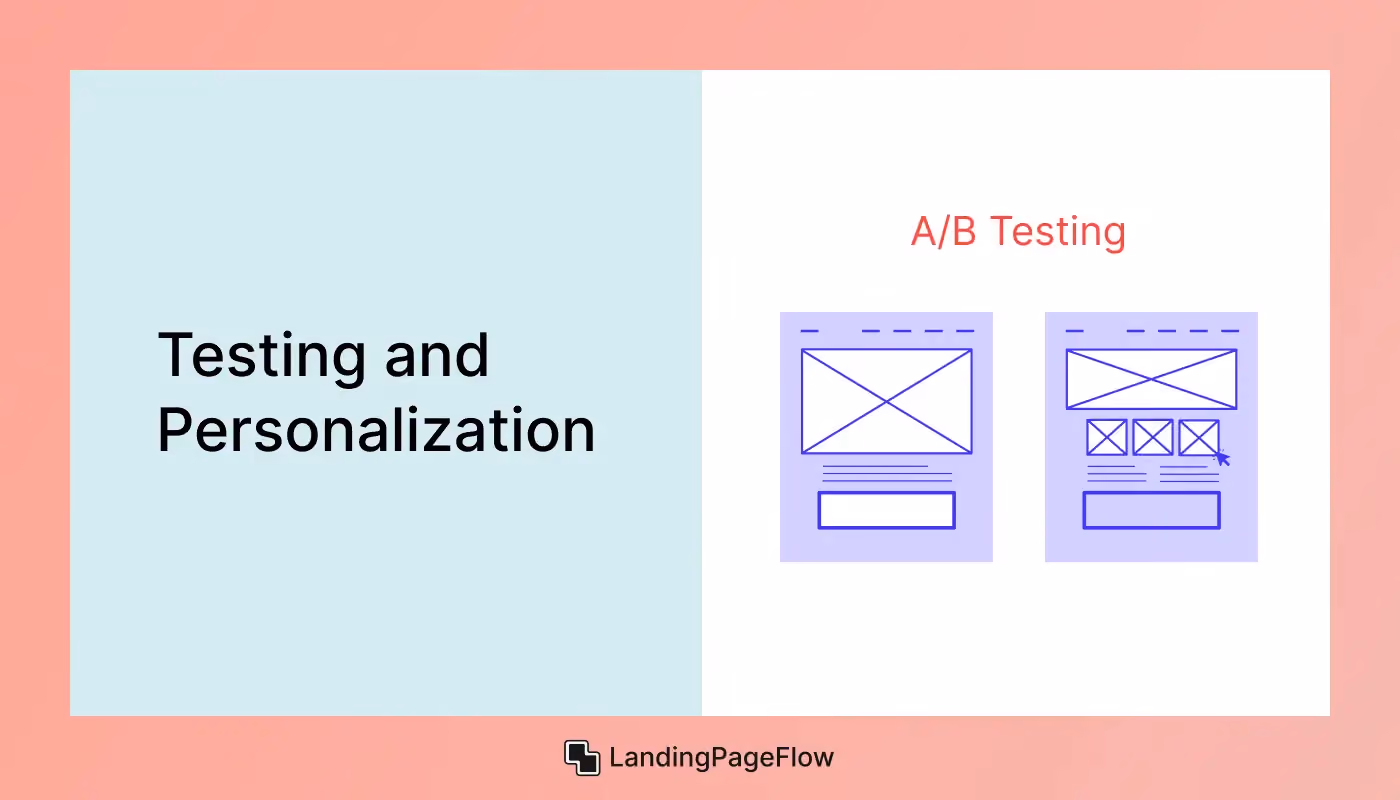 Testing and Personalization

A/B Testing

LandingPageFlow